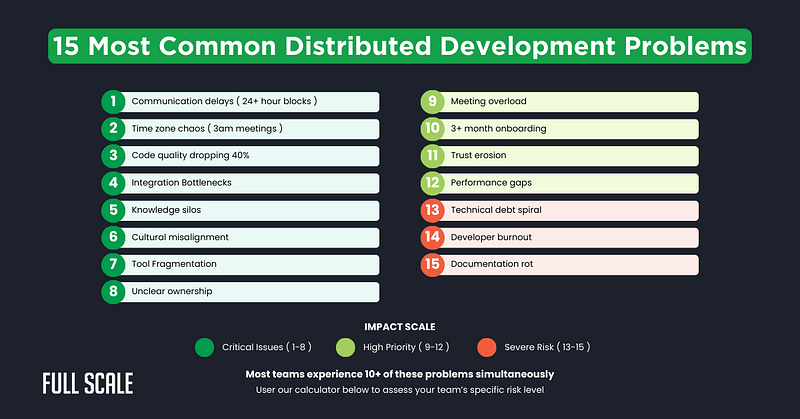 15 Most Common Distributed Development Problems

1 Communication delays ( 24+ hour blocks )

2 Time zone chaos ( 3am meetings )

3 Code quality dropping 40%

4 Integration Bottlenecks

5 Knowledge silos

6 Cultural misalignment

7 Tool Fragmentation

8 Unclear ownership

9 Meeting overload

10 3+ month onboarding

11 Trust erosion

12 Performance gaps

13 Technical debt spiral

14 Developer burnout

15 Documentation rot

IMPACT SCALE

Critical Issues ( 1-8 )

High Priority ( 9-12 )

Severe Risk ( 13-15 )

FULL SCALE

Most teams experience 10+ of these problems simultaneously

User our calculator below to assess your team's specific risk level